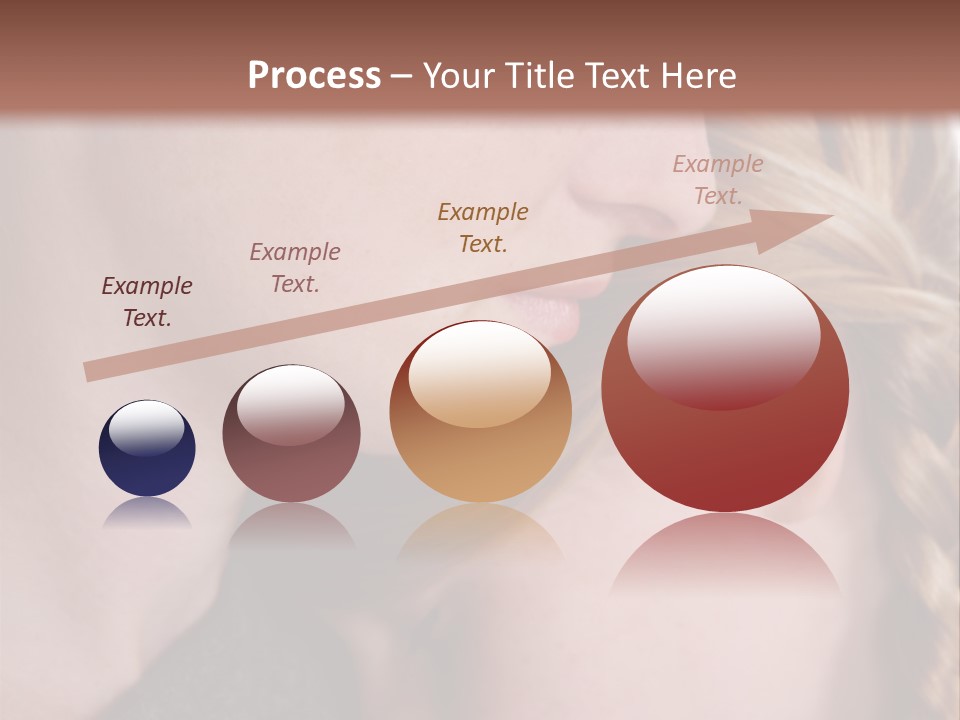 Process – Your Title Text Here

Example Text.

Example Text.

Example Text.

Example Text.